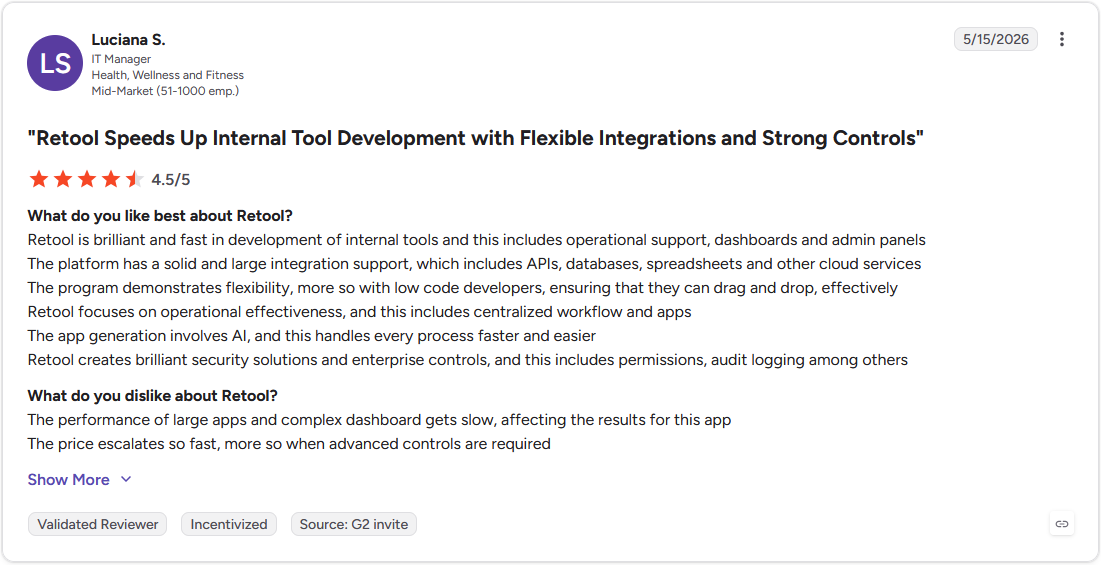 LS

Luciana S.
IT Manager
Health, Wellness and Fitness
Mid-Market (51-1000 emp.)

5/15/2026

"Retool Speeds Up Internal Tool Development with Flexible Integrations and Strong Controls"

4.5/5

What do you like best about Retool?
Retool is brilliant and fast in development of internal tools and this includes operational support, dashboards and admin panels
The platform has a solid and large integration support, which includes APIs, databases, spreadsheets and other cloud services
The program demonstrates flexibility, more so with low code developers, ensuring that they can drag and drop, effectively
Retool focuses on operational effectiveness, and this includes centralized workflow and apps
The app generation involves AI, and this handles every process faster and easier
Retool creates brilliant security solutions and enterprise controls, and this includes permissions, audit logging among others

What do you dislike about Retool?
The performance of large apps and complex dashboard gets slow, affecting the results for this app
The price escalates so fast, more so when advanced controls are required

Show More

Validated Reviewer
Incentivized
Source: G2 invite